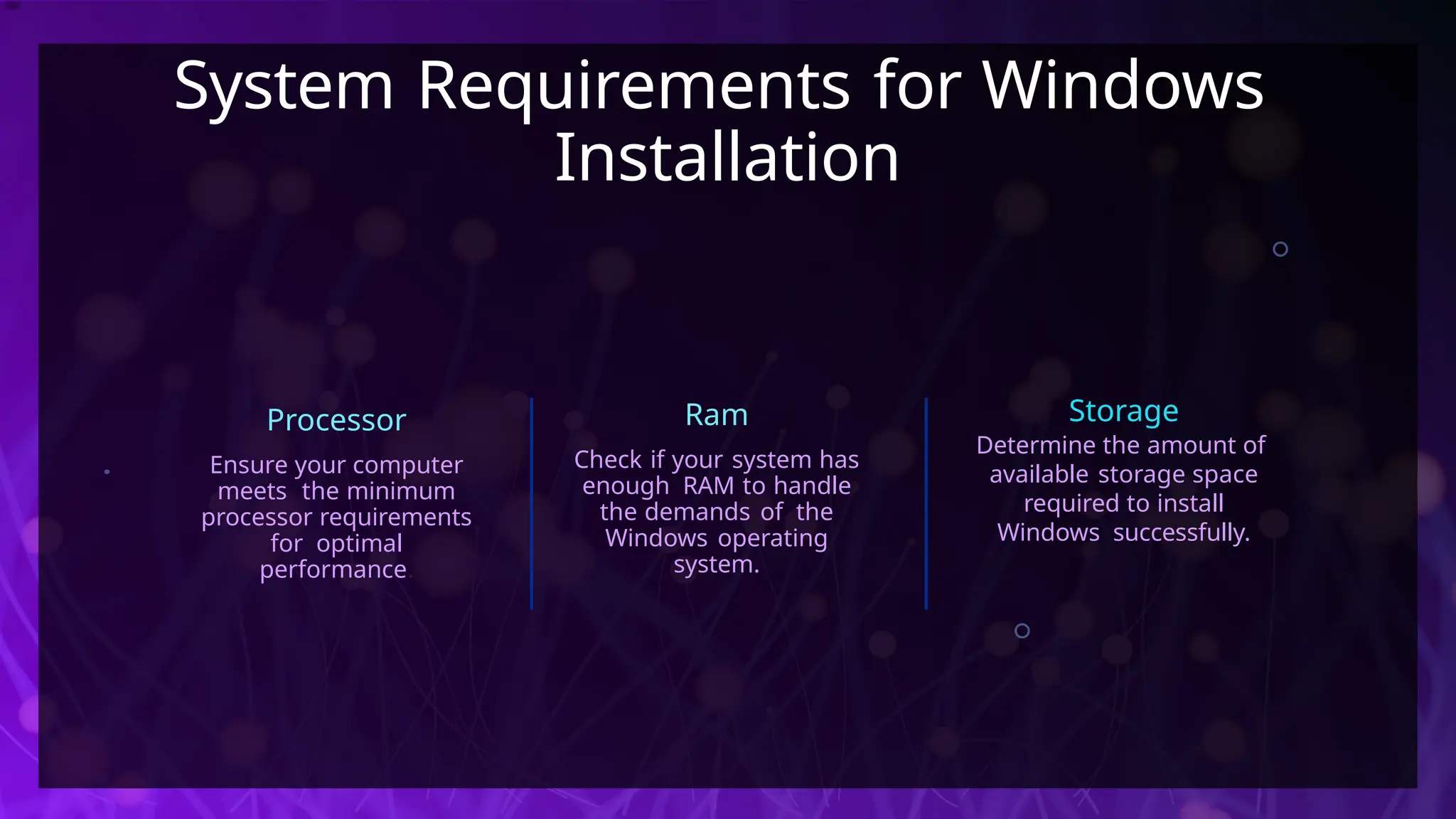 System Requirements for Windows Installation

Processor

Ensure your computer meets the minimum processor requirements for optimal performance.

Ram

Check if your system has enough RAM to handle the demands of the Windows operating system.

Storage

Determine the amount of available storage space required to install Windows successfully.